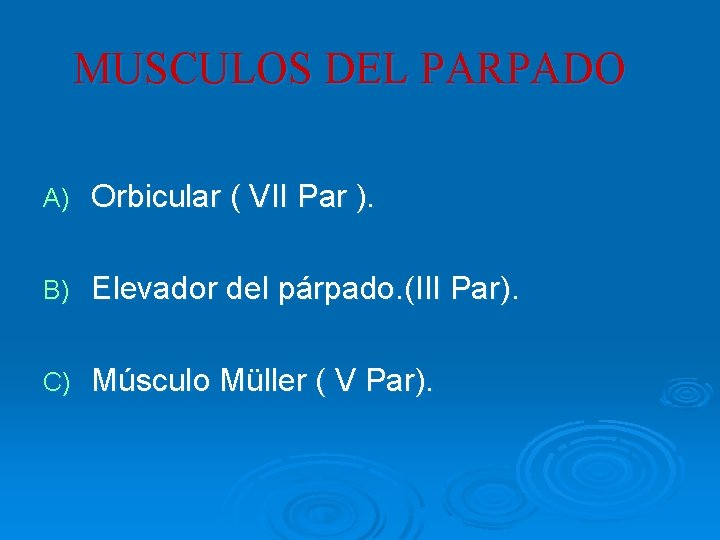 MUSCULOS DEL PARPADO

A) Orbicular ( VII Par ).

B) Elevador del párpado.(III Par).

C) Músculo Müller ( V Par).